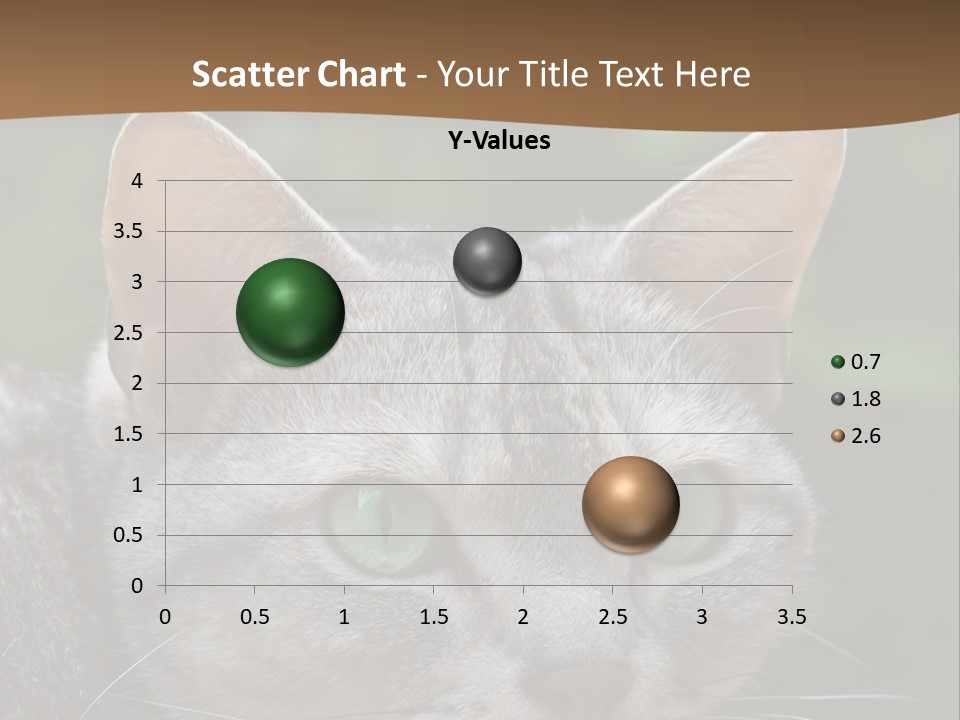 Scatter Chart - Your Title Text Here

Y-Values

4
3.5
3
2.5
2
1.5
1
0.5
0

0 0.5 1 1.5 2 2.5 3 3.5

0.7
1.8
2.6